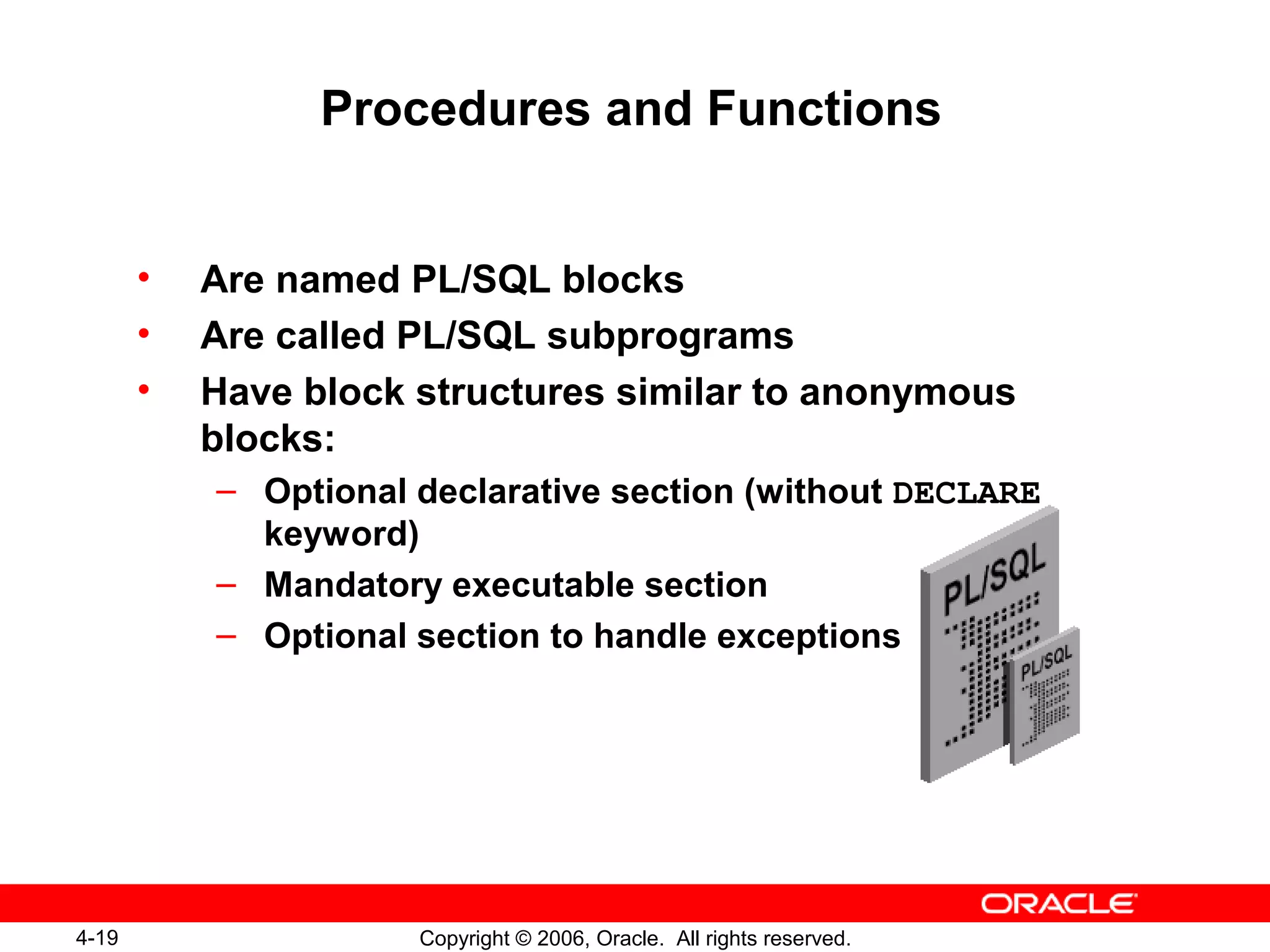 Procedures and Functions

• Are named PL/SQL blocks
• Are called PL/SQL subprograms
• Have block structures similar to anonymous blocks:
– Optional declarative section (without DECLARE keyword)
– Mandatory executable section
– Optional section to handle exceptions

PL/SQL

PL/SQL

ORACLE

4-19

Copyright © 2006, Oracle. All rights reserved.